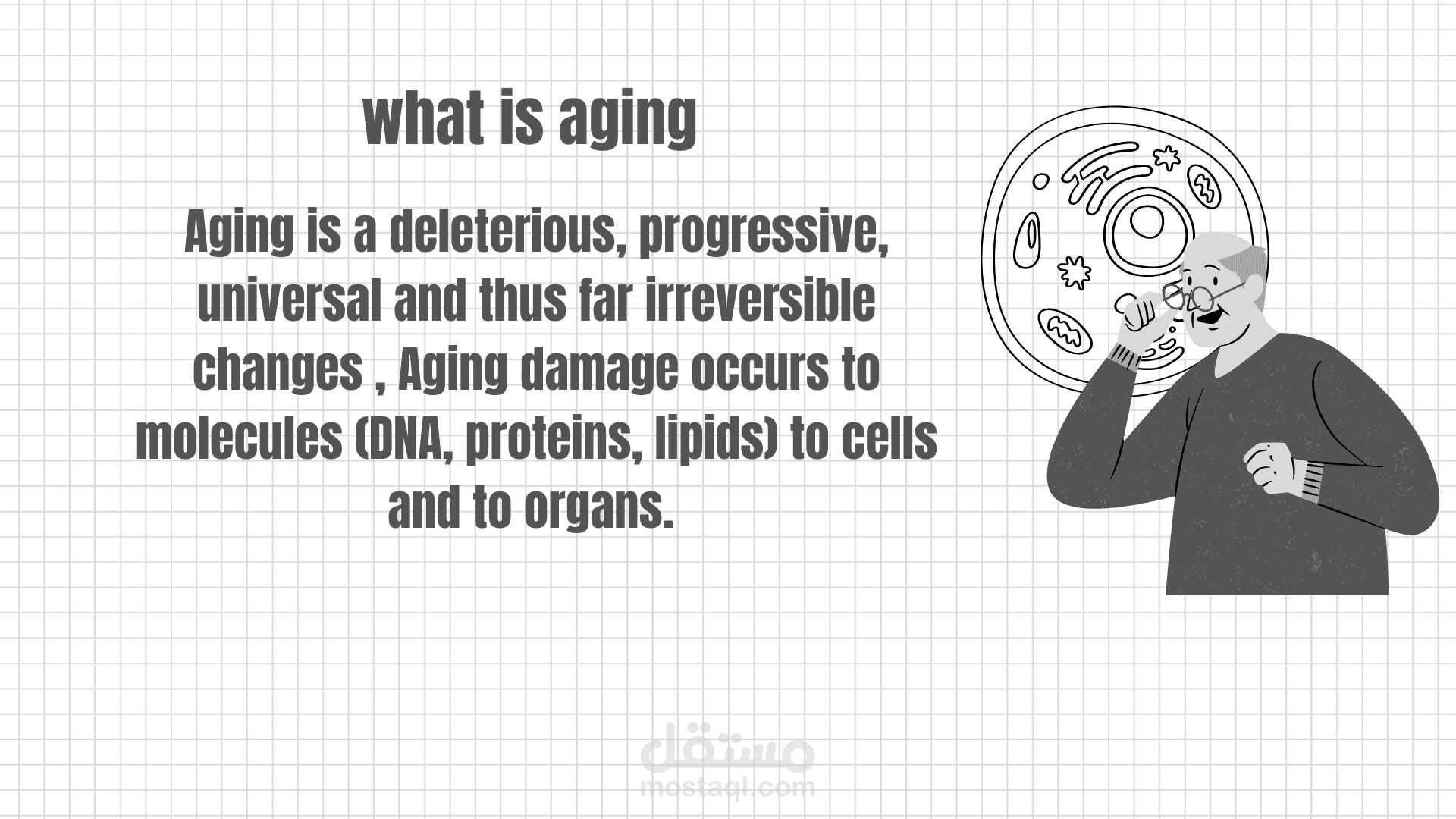 what is aging

Aging is a deleterious, progressive, universal and thus far irreversible changes , Aging damage occurs to molecules (DNA, proteins, lipids) to cells and to organs.

مستقل
mostaql.com